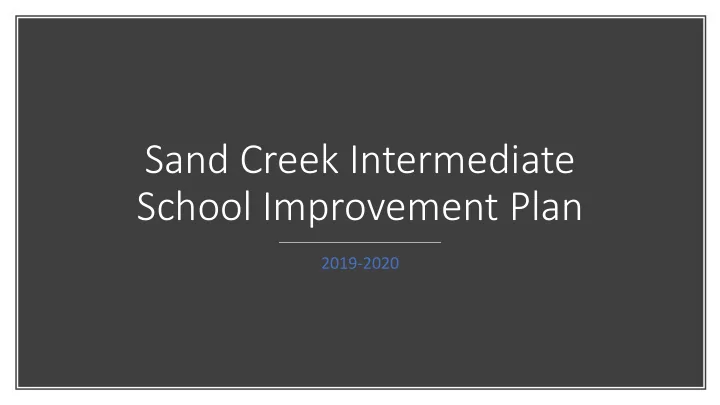 Sand Creek Intermediate School Improvement Plan

2019-2020